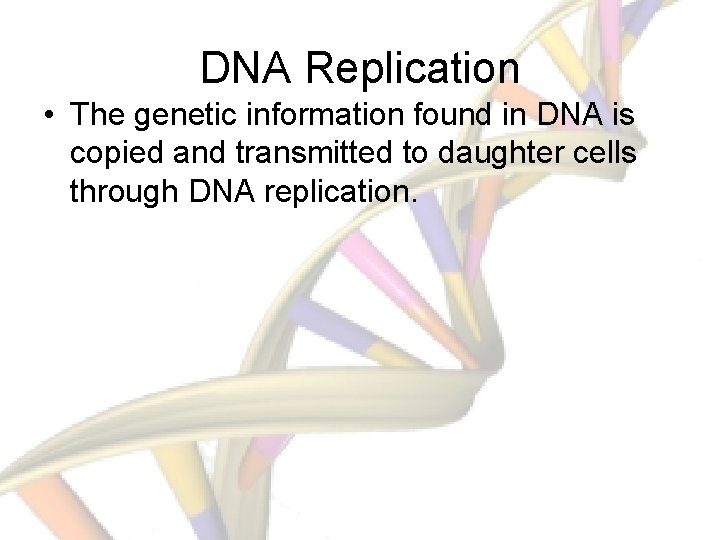 DNA Replication

• The genetic information found in DNA is copied and transmitted to daughter cells through DNA replication.